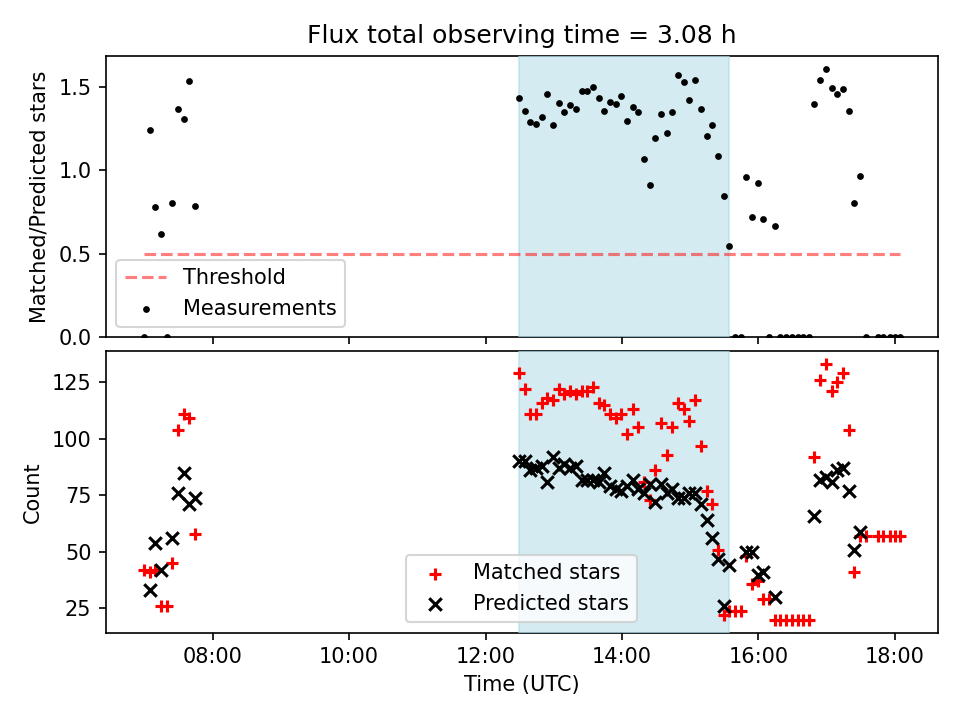 Flux total observing time = 3.08 h

Matched/Predicted stars

1.5
1.0
0.5
0.0

Threshold
Measurements

Count

125
100
75
50
25

Matched stars
Predicted stars

08:00
10:00
12:00
14:00
16:00
18:00

Time (UTC)